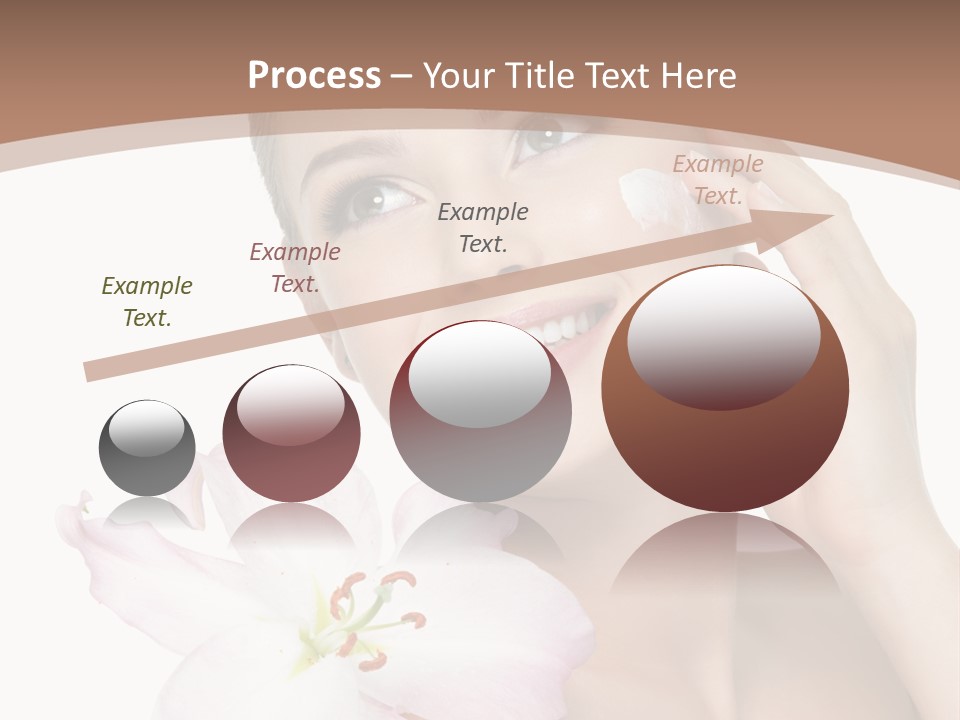 Process – Your Title Text Here

Example Text.

Example Text.

Example Text.

Example Text.